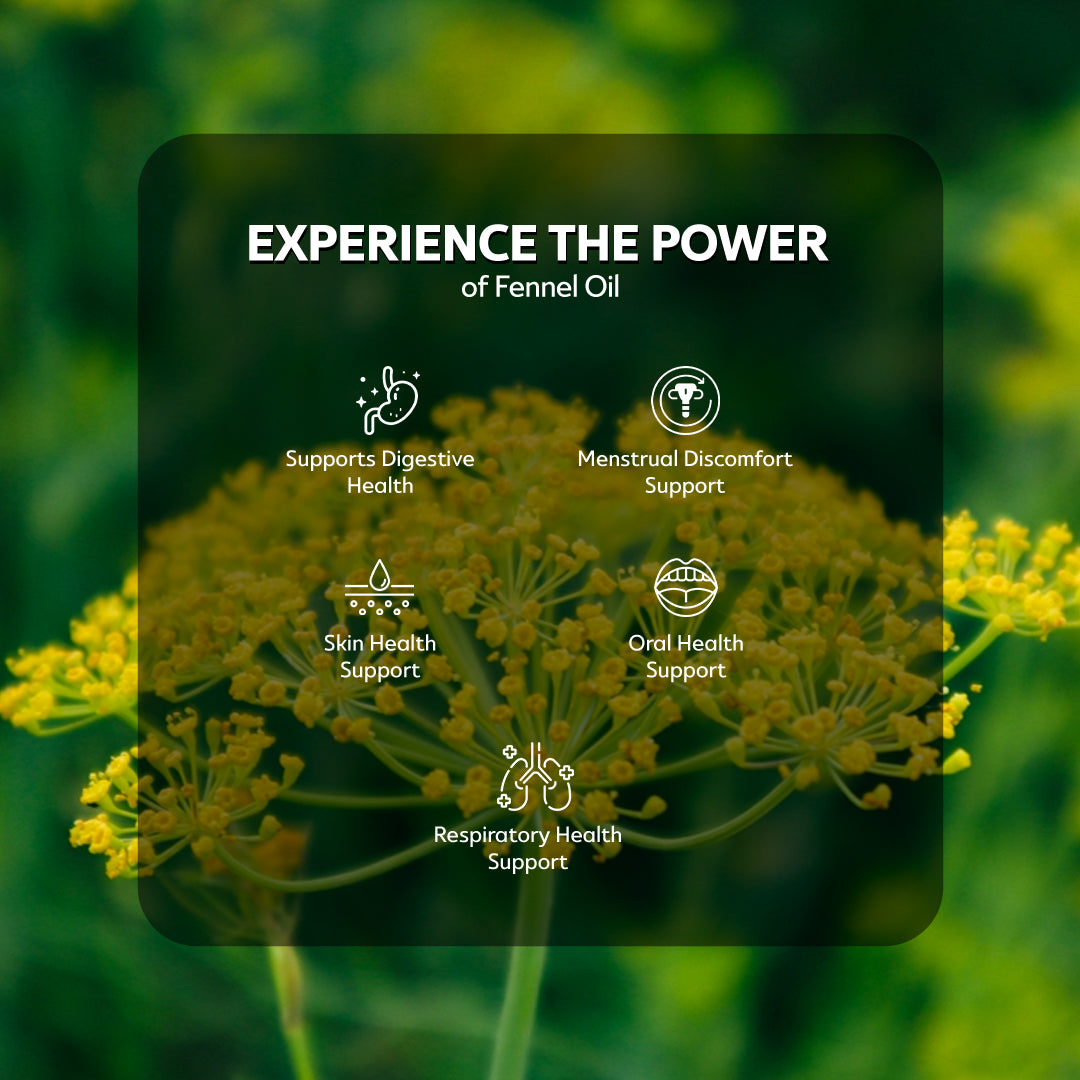 EXPERIENCE THE POWER
of Fennel Oil

Supports Digestive Health

Menstrual Discomfort Support

Skin Health Support

Oral Health Support

Respiratory Health Support